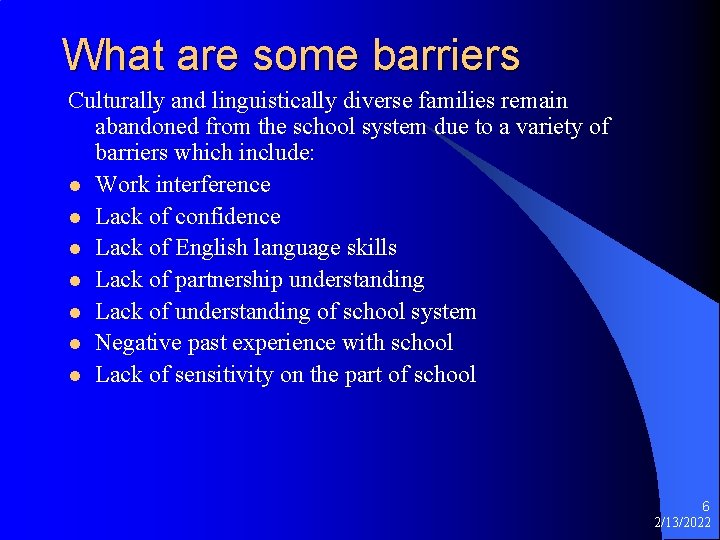 What are some barriers

Culturally and linguistically diverse families remain abandoned from the school system due to a variety of barriers which include:

- Work interference
- Lack of confidence
- Lack of English language skills
- Lack of partnership understanding
- Lack of understanding of school system
- Negative past experience with school
- Lack of sensitivity on the part of school

6
2/13/2022